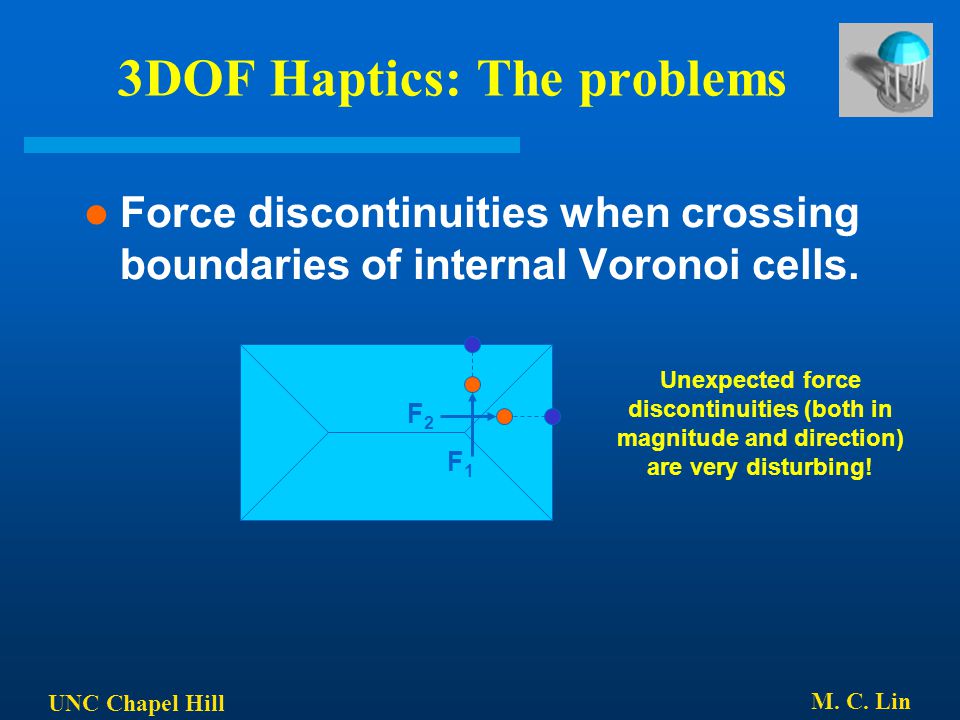 3DOF Haptics: The problems

● Force discontinuities when crossing boundaries of internal Voronoi cells.

$F_2$

$F_1$

Unexpected force discontinuities (both in magnitude and direction) are very disturbing!

UNC Chapel Hill

M. C. Lin